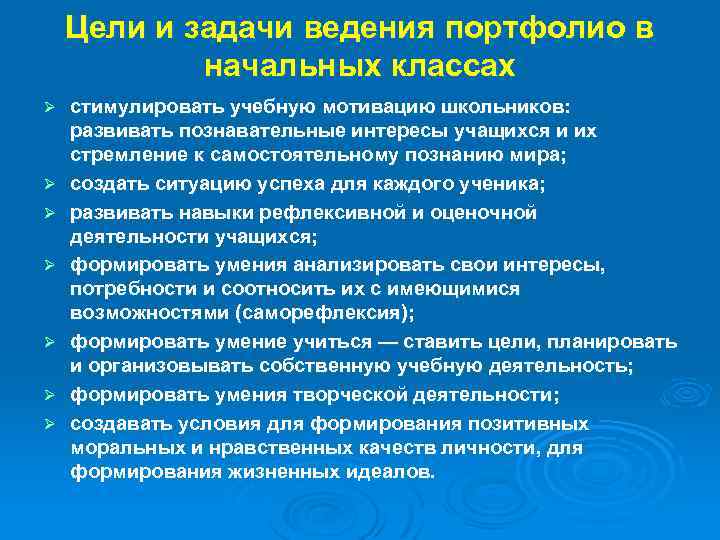 Цели и задачи ведения портфолио в начальных классах

➢ стимулировать учебную мотивацию школьников: развивать познавательные интересы учащихся и их стремление к самостоятельному познанию мира;
➢ создать ситуацию успеха для каждого ученика;
➢ развивать навыки рефлексивной и оценочной деятельности учащихся;
➢ формировать умения анализировать свои интересы, потребности и соотносить их с имеющимися возможностями (саморефлексия);
➢ формировать умение учиться — ставить цели, планировать и организовывать собственную учебную деятельность;
➢ формировать умения творческой деятельности;
➢ создавать условия для формирования позитивных моральных и нравственных качеств личности, для формирования жизненных идеалов.